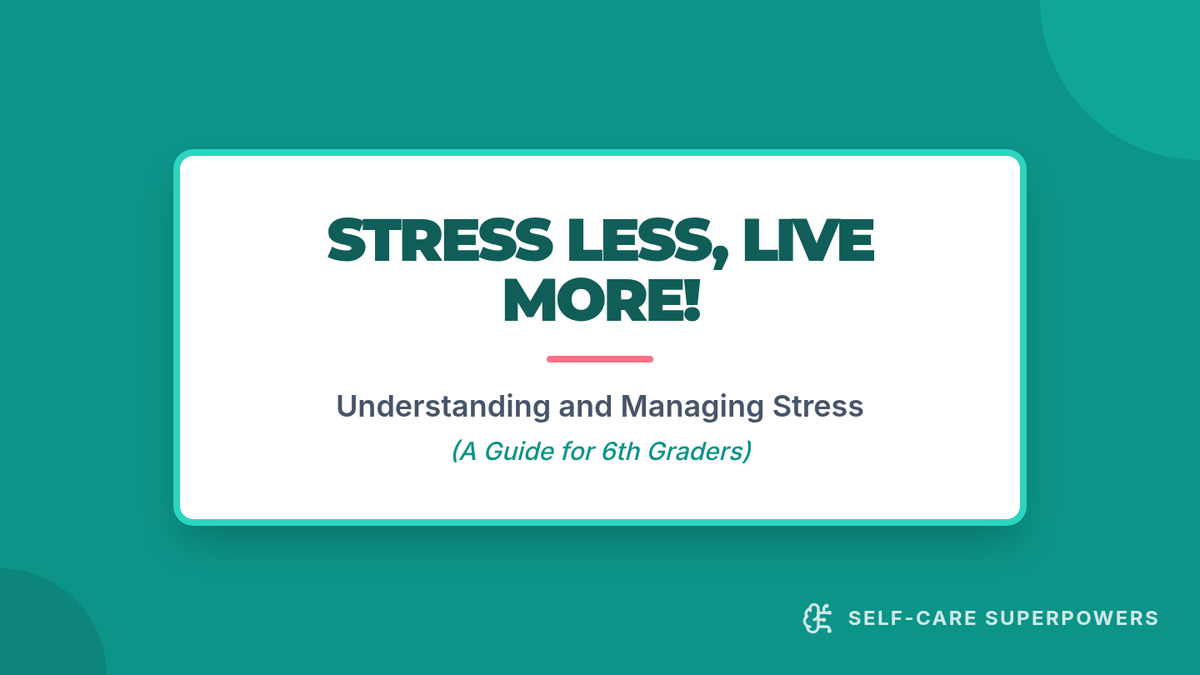 STRESS LESS, LIVE MORE!

Understanding and Managing Stress

(A Guide for 6th Graders)

SELF-CARE SUPERPOWERS